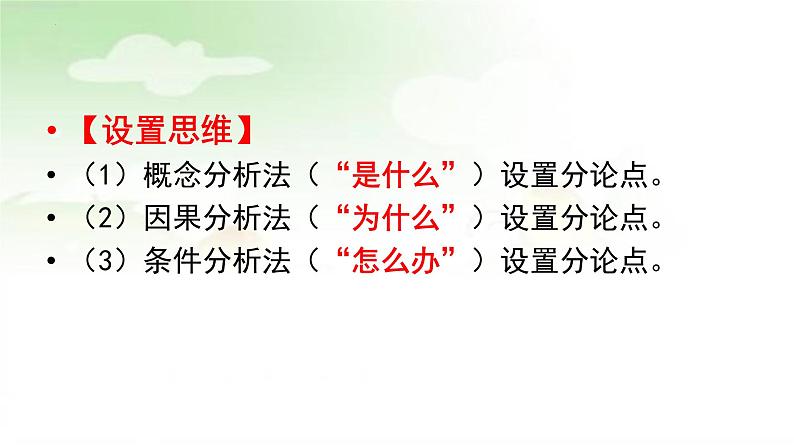 • 【设置思维】
• （1）概念分析法（“是什么”）设置分论点。
• （2）因果分析法（“为什么”）设置分论点。
• （3）条件分析法（“怎么办”）设置分论点。